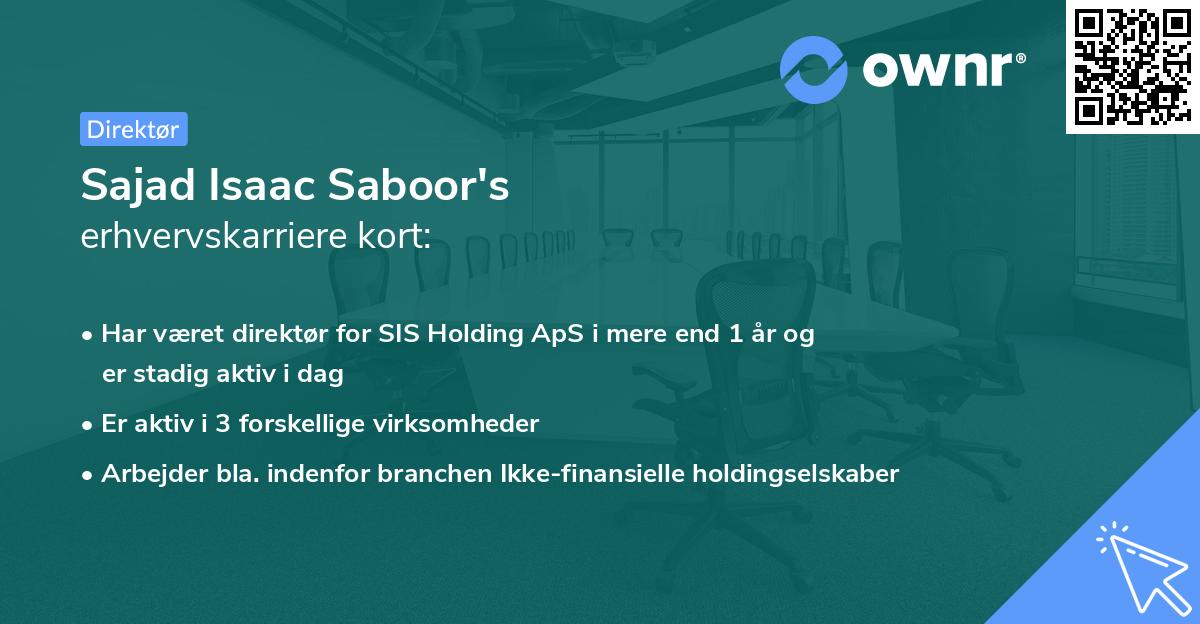 ownr®

Direktør

Sajad Isaac Saboor's
erhvervskarriere kort:

• Har været direktør for SIS Holding ApS i mere end 1 år og er stadig aktiv i dag

• Er aktiv i 3 forskellige virksomheder

• Arbejder bla. indenfor branchen Ikke-finansielle holdingselskaber